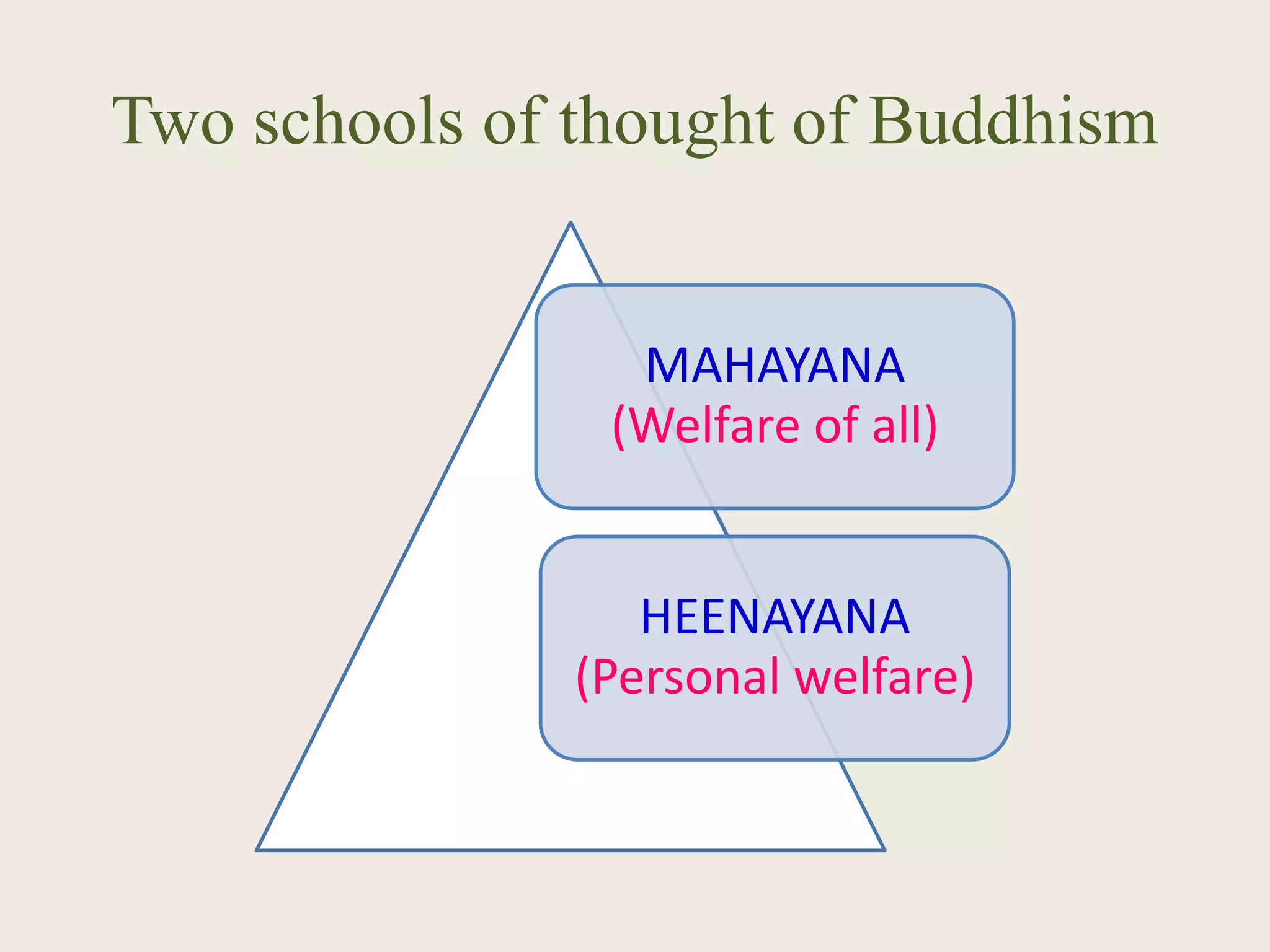 Two schools of thought of Buddhism

MAHAYANA
(Welfare of all)

HEENAYANA
(Personal welfare)